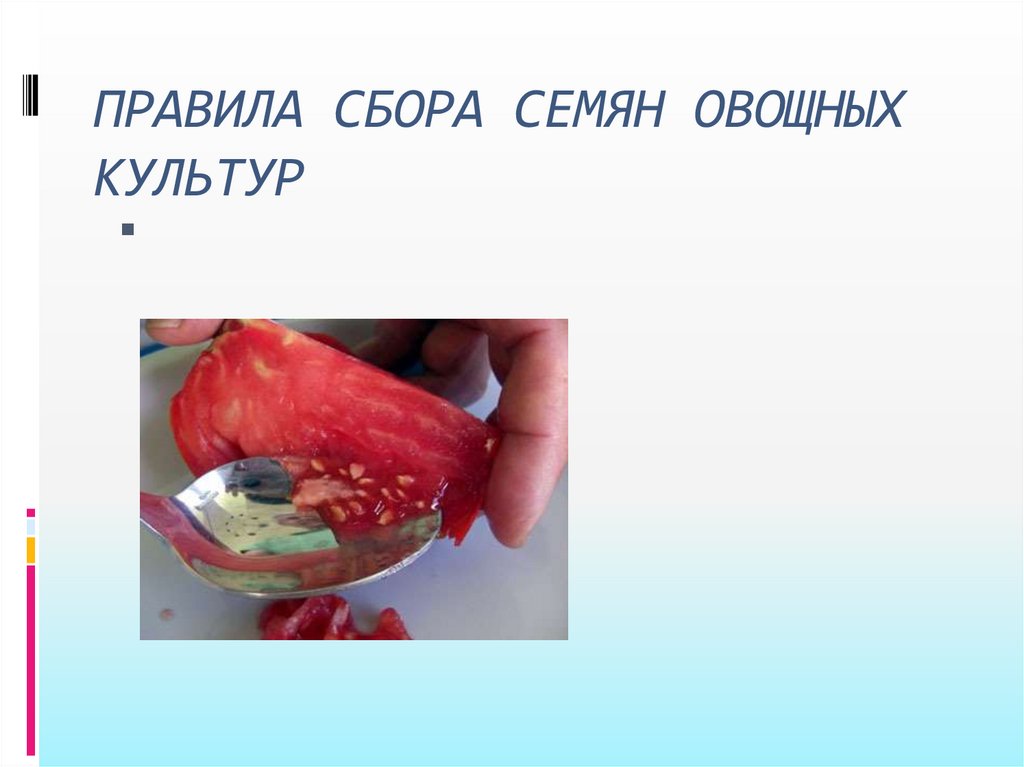 ПРАВИЛА СБОРА СЕМЯН ОВОЩНЫХ КУЛЬТУР